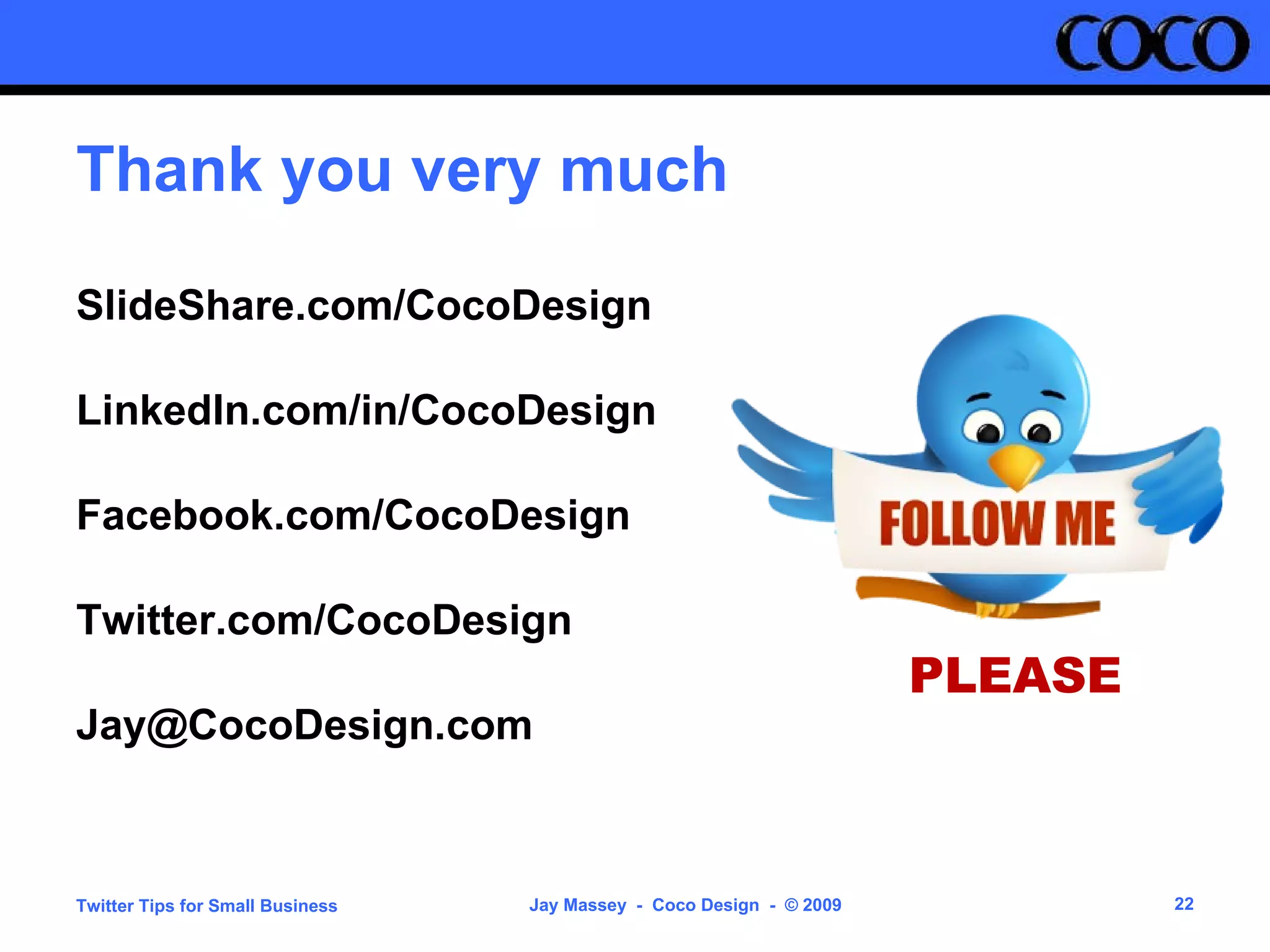 COCO

Thank you very much

SlideShare.com/CocoDesign

LinkedIn.com/in/CocoDesign

Facebook.com/CocoDesign

Twitter.com/CocoDesign

Jay@CocoDesign.com

FOLLOW ME

PLEASE

Twitter Tips for Small Business

Jay Massey - Coco Design - © 2009

22